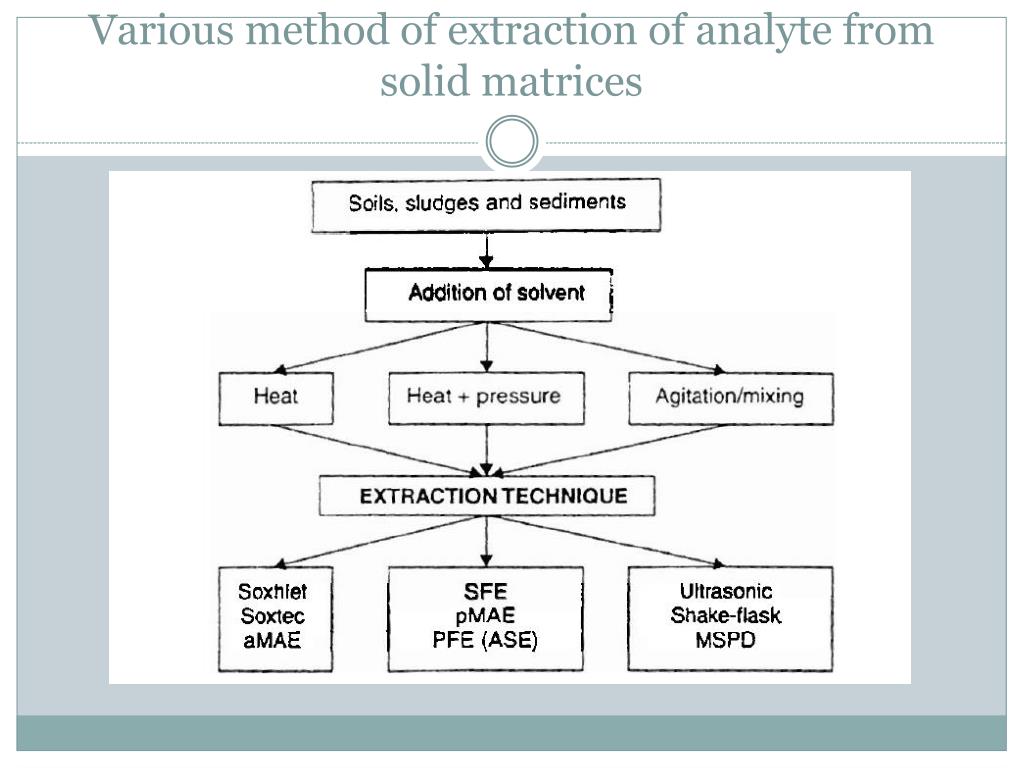 Various method of extraction of analyte from solid matrices

Soils, sludges and sediments

Addition of solvent

Heat

Heat + pressure

Agitation/mixing

EXTRACTION TECHNIQUE

Soxhlet
Soxtec
aMAE

SFE
pMAE
PFE (ASE)

Ultrasonic
Shake-flask
MSPD